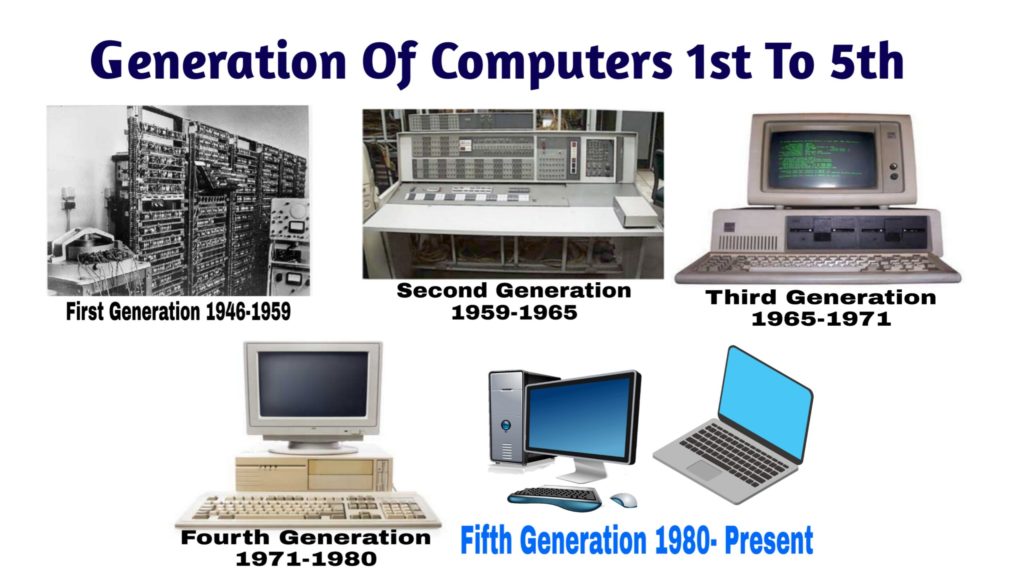 Generation Of Computers 1st To 5th

First Generation 1946-1959

Second Generation 1959-1965

Third Generation 1965-1971

Fourth Generation 1971-1980

Fifth Generation 1980- Present